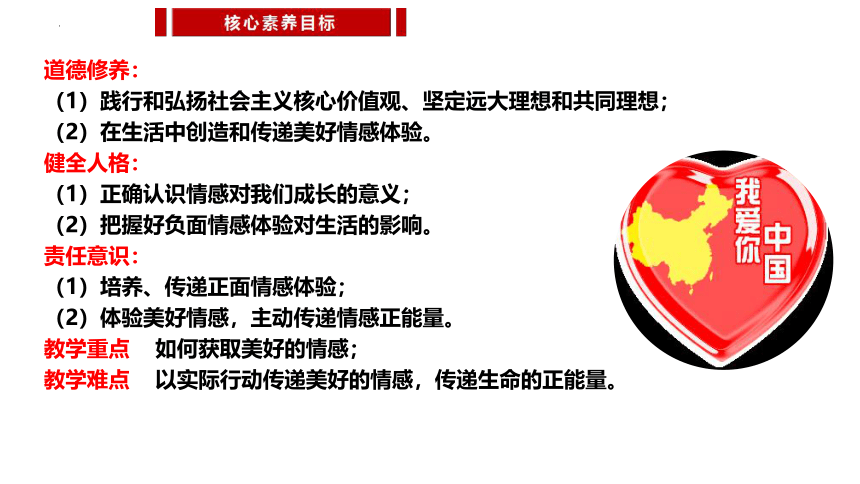 核心素养目标

道德修养：
（1）践行和弘扬社会主义核心价值观、坚定远大理想和共同理想；
（2）在生活中创造和传递美好情感体验。
健全人格：
（1）正确认识情感对我们成长的意义；
（2）把握好负面情感体验对生活的影响。
责任意识：
（1）培养、传递正面情感体验；
（2）体验美好情感，主动传递情感正能量。
教学重点　如何获取美好的情感；
教学难点　以实际行动传递美好的情感，传递生命的正能量。

我爱你中国